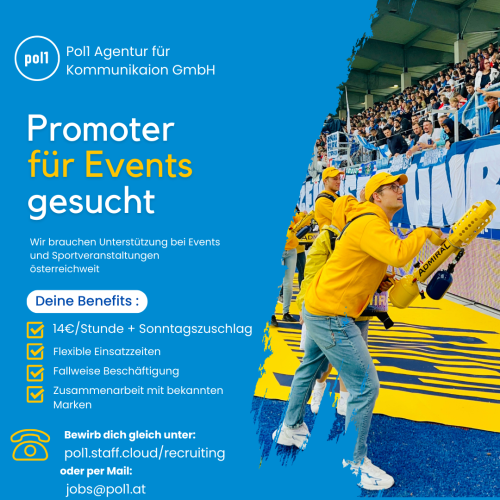 pol1

Pol1 Agentur für Kommunikaion GmbH

Promoter für Events gesucht

Wir brauchen Unterstützung bei Events und Sportveranstaltungen österreichweit

Deine Benefits :

14€/Stunde + Sonntagszuschlag

Flexible Einsatzzeiten

Fallweise Beschäftigung

Zusammenarbeit mit bekannten Marken

Bewirb dich gleich unter:

pol1.staff.cloud/recruiting

oder per Mail:

jobs@pol1.at

ADMIRAL